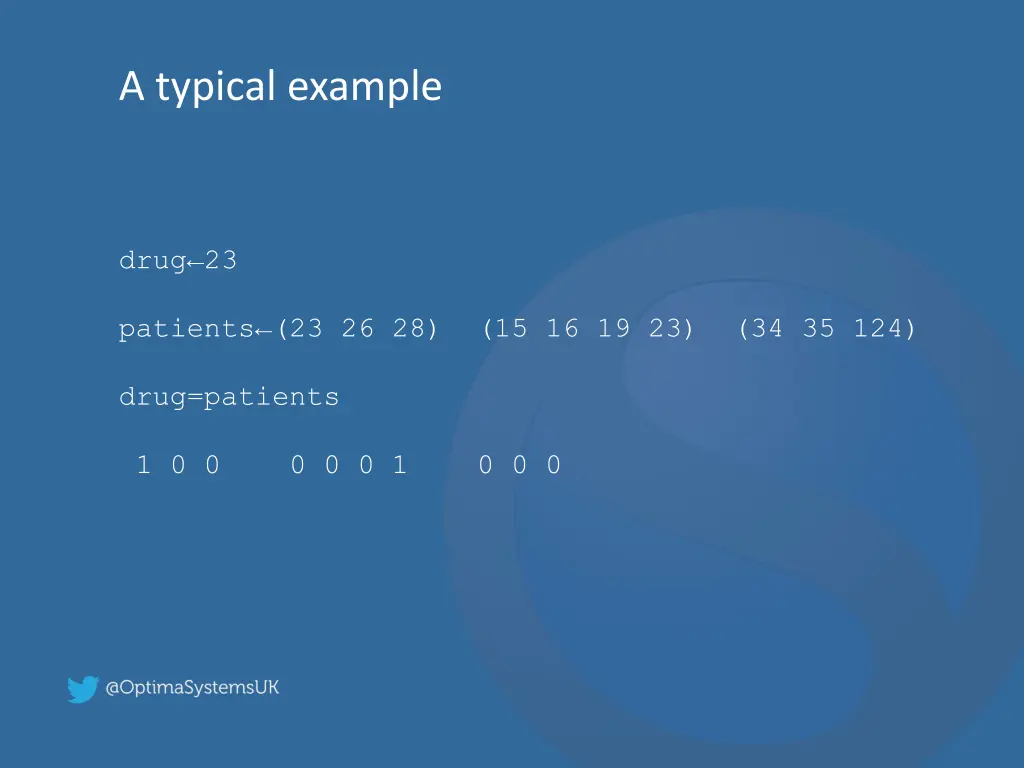 A typical example

drug←23

patients←(23 26 28)  (15 16 19 23)  (34 35 124)

drug=patients

 1 0 0    0 0 0 1    0 0 0

@OptimaSystemsUK